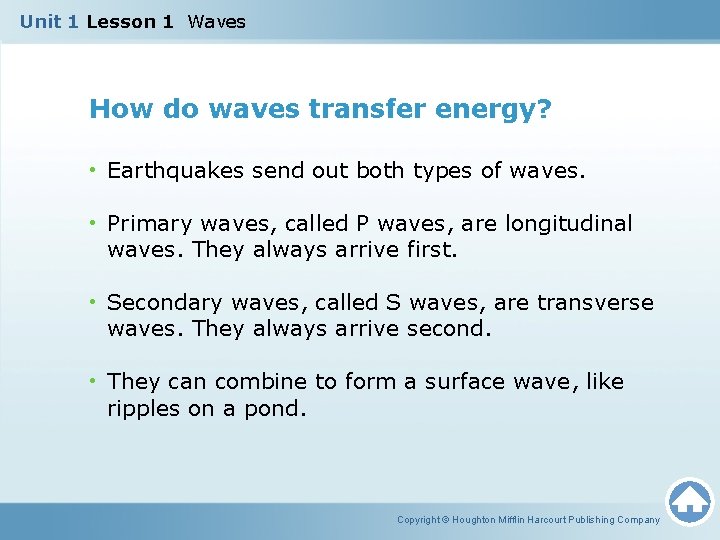 Unit 1 Lesson 1 Waves

How do waves transfer energy?

• Earthquakes send out both types of waves.

• Primary waves, called P waves, are longitudinal waves. They always arrive first.

• Secondary waves, called S waves, are transverse waves. They always arrive second.

• They can combine to form a surface wave, like ripples on a pond.

Copyright © Houghton Mifflin Harcourt Publishing Company